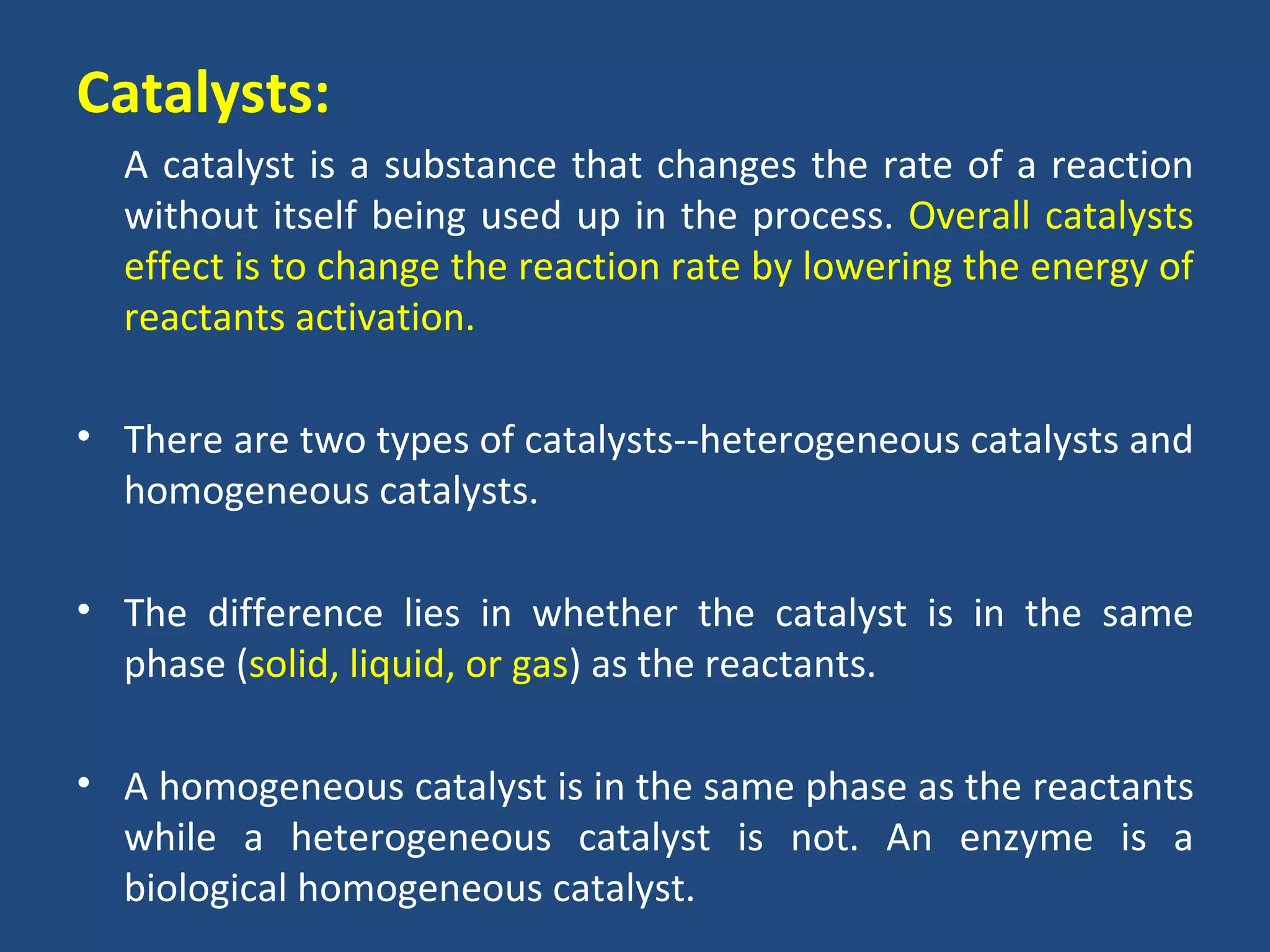 Catalysts:

A catalyst is a substance that changes the rate of a reaction without itself being used up in the process. Overall catalysts effect is to change the reaction rate by lowering the energy of reactants activation.

• There are two types of catalysts--heterogeneous catalysts and homogeneous catalysts.

• The difference lies in whether the catalyst is in the same phase (solid, liquid, or gas) as the reactants.

• A homogeneous catalyst is in the same phase as the reactants while a heterogeneous catalyst is not. An enzyme is a biological homogeneous catalyst.